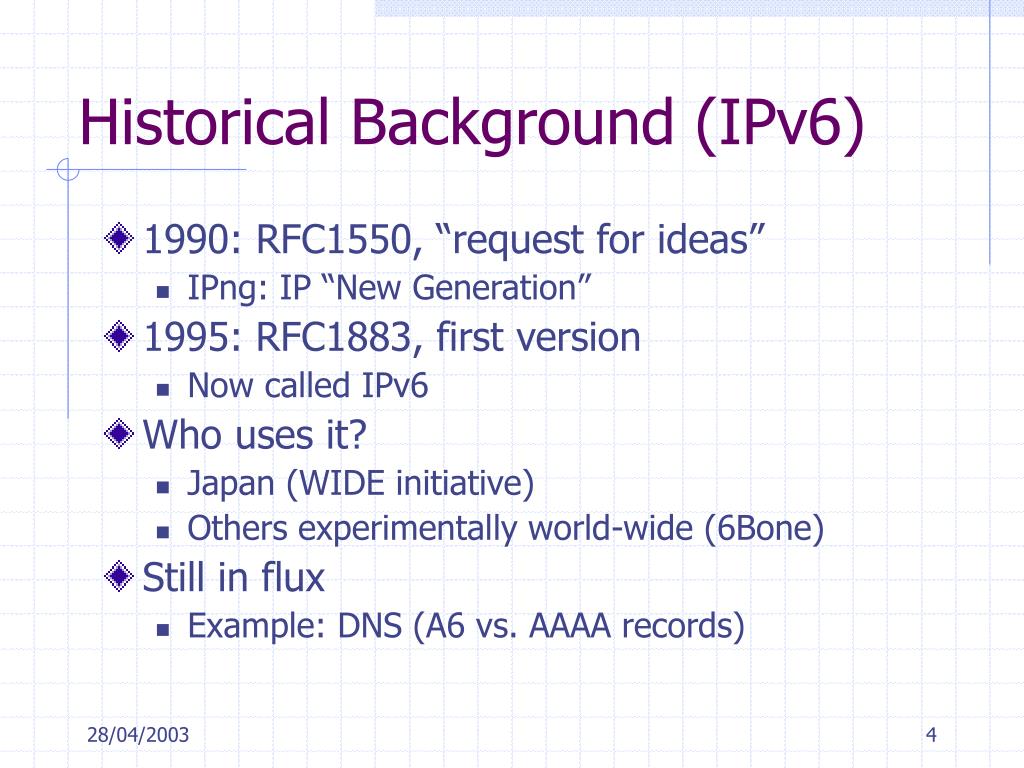 Historical Background (IPv6)

1990: RFC1550, “request for ideas”
IPng: IP “New Generation”
1995: RFC1883, first version
Now called IPv6
Who uses it?
Japan (WIDE initiative)
Others experimentally world-wide (6Bone)
Still in flux
Example: DNS (A6 vs. AAAA records)

28/04/2003

4